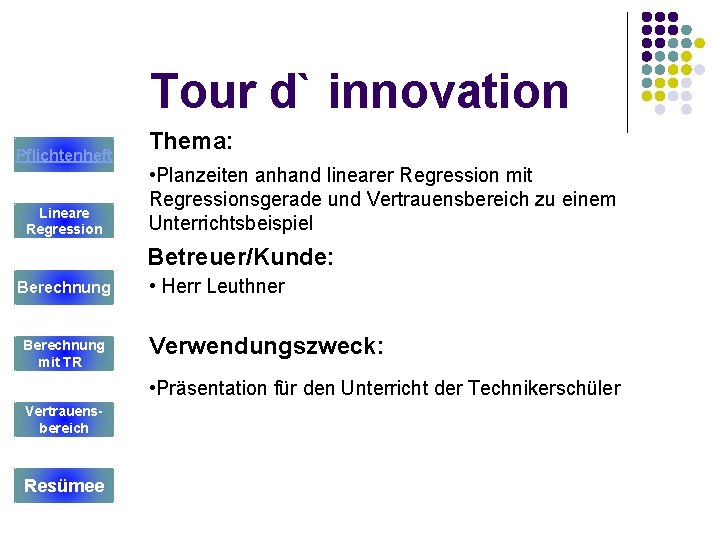 Tour d` innovation

Pflichtenheft

Lineare Regression

Berechnung

Berechnung mit TR

Vertrauensbereich

Resümee

Thema:

•Planzeiten anhand linearer Regression mit Regressionsgerade und Vertrauensbereich zu einem Unterrichtsbeispiel

Betreuer/Kunde:

• Herr Leuthner

Verwendungszweck:

•Präsentation für den Unterricht der Technikerschüler